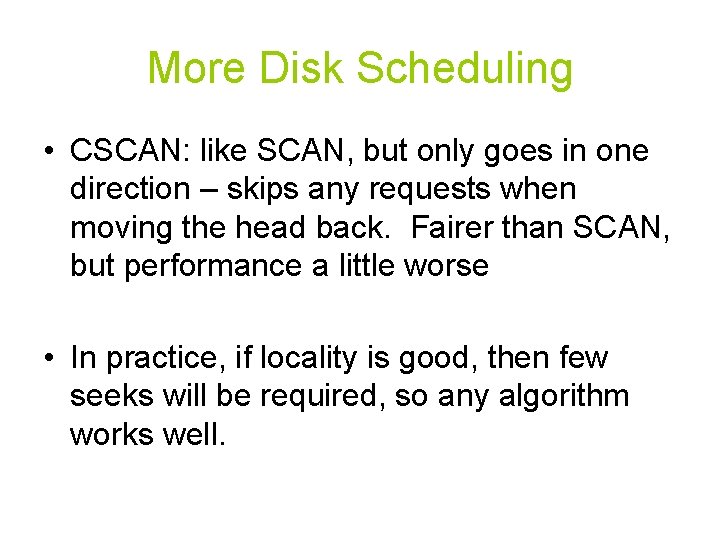 More Disk Scheduling

• CSCAN: like SCAN, but only goes in one direction – skips any requests when moving the head back. Fairer than SCAN, but performance a little worse

• In practice, if locality is good, then few seeks will be required, so any algorithm works well.